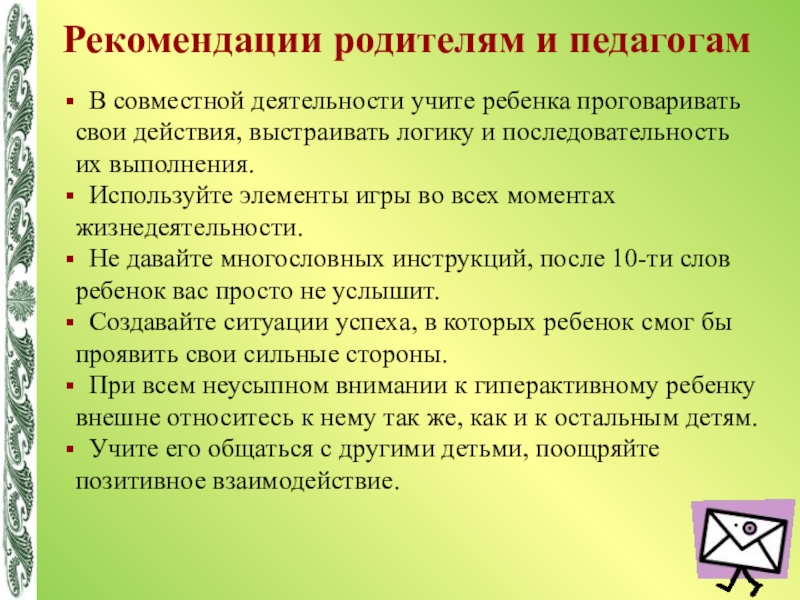 Рекомендации родителям и педагогам

▪ В совместной деятельности учите ребенка проговаривать свои действия, выстраивать логику и последовательность их выполнения.
▪ Используйте элементы игры во всех моментах жизнедеятельности.
▪ Не давайте многословных инструкций, после 10-ти слов ребенок вас просто не услышит.
▪ Создавайте ситуации успеха, в которых ребенок смог бы проявить свои сильные стороны.
▪ При всем неусыпном внимании к гиперактивному ребенку внешне относитесь к нему так же, как и к остальным детям.
▪ Учите его общаться с другими детьми, поощряйте позитивное взаимодействие.